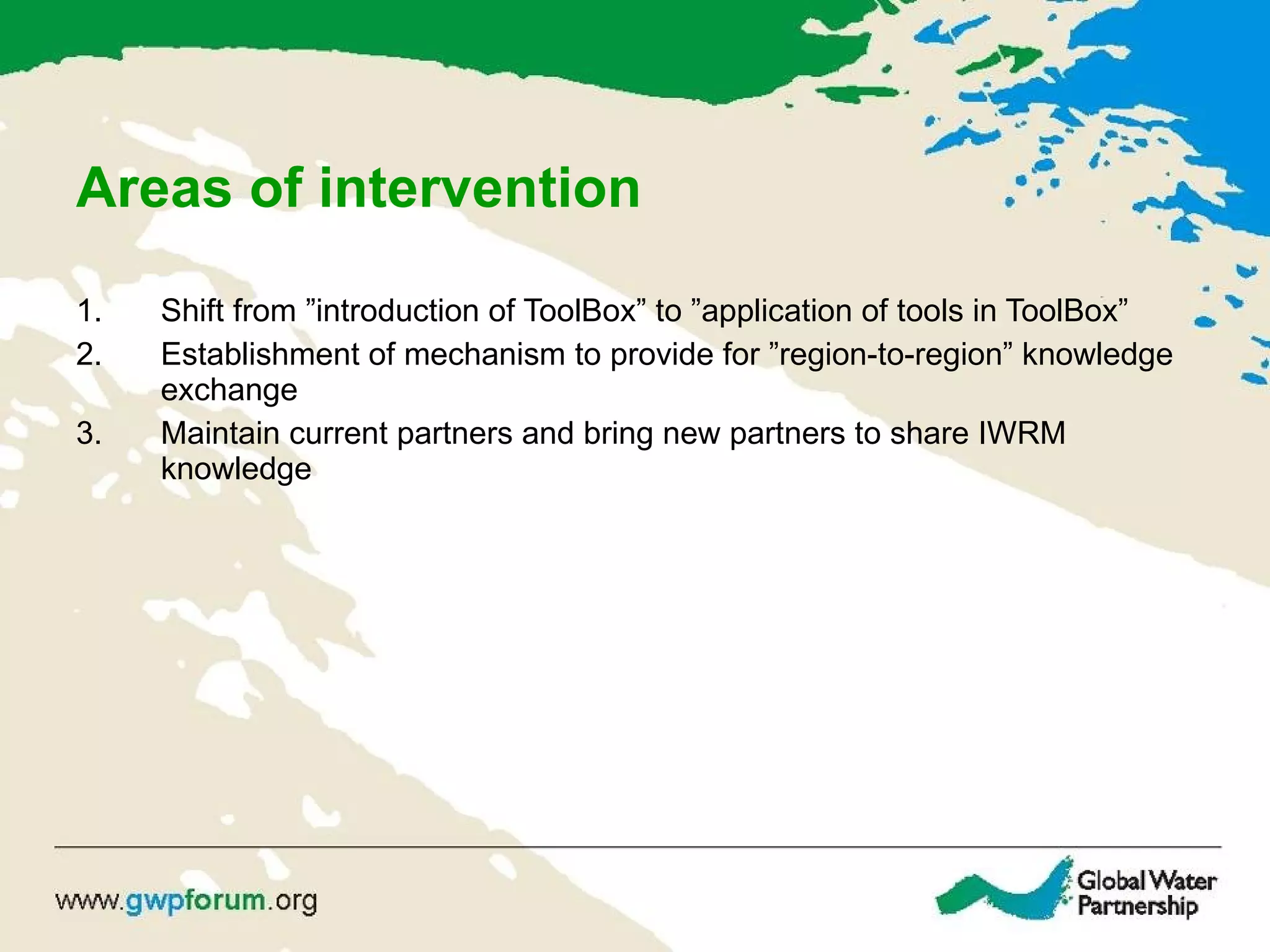 Areas of intervention

1. Shift from ”introduction of ToolBox” to ”application of tools in ToolBox”
2. Establishment of mechanism to provide for ”region-to-region” knowledge exchange
3. Maintain current partners and bring new partners to share IWRM knowledge

www.gwpforum.org

Global Water Partnership